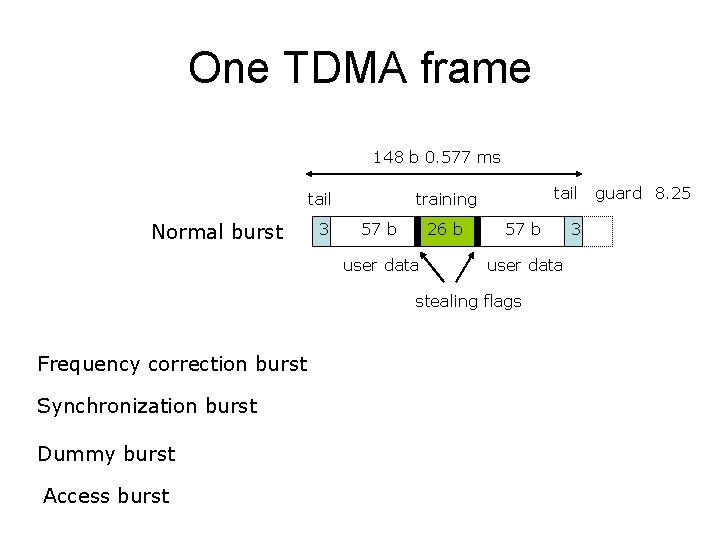 One TDMA frame

148 b 0.577 ms

tail

training

tail

guard 8.25

Normal burst

3

57 b

26 b

57 b

3

user data

user data

stealing flags

Frequency correction burst

Synchronization burst

Dummy burst

Access burst